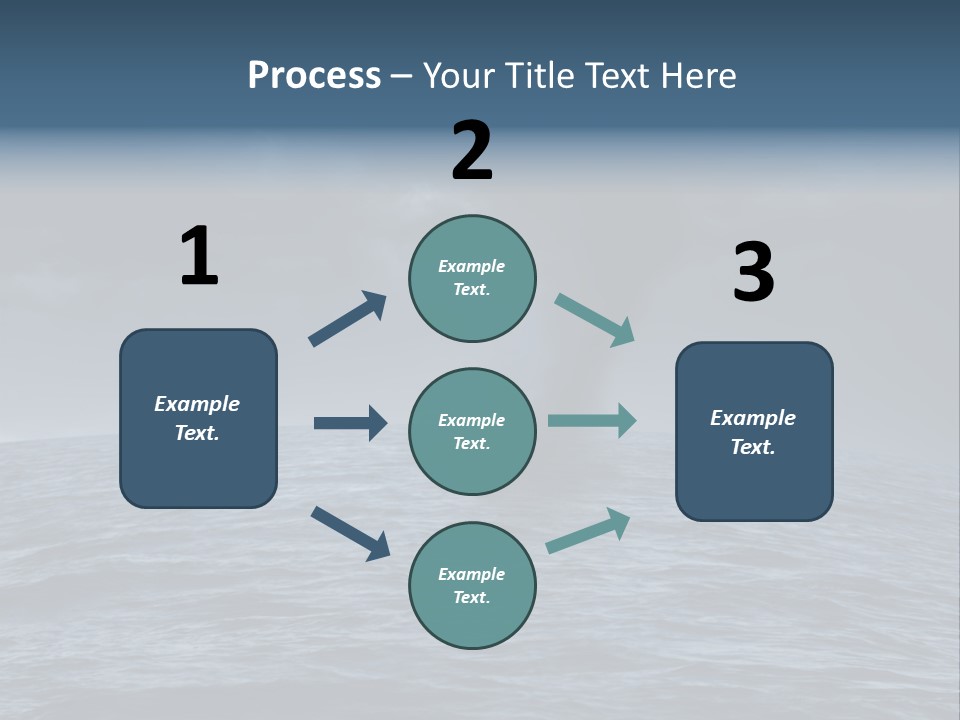 Process – Your Title Text Here

1

Example Text.

2

Example Text.

Example Text.

Example Text.

3

Example Text.